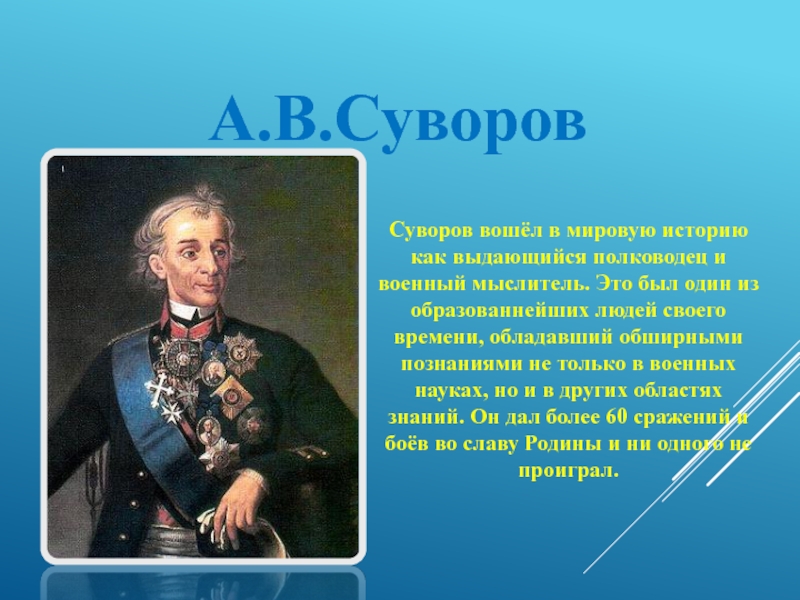 А.В.Суворов

Суворов вошёл в мировую историю как выдающийся полководец и военный мыслитель. Это был один из образованнейших людей своего времени, обладавший обширными познаниями не только в военных науках, но и в других областях знаний. Он дал более 60 сражений и боёв во славу Родины и ни одного не проиграл.